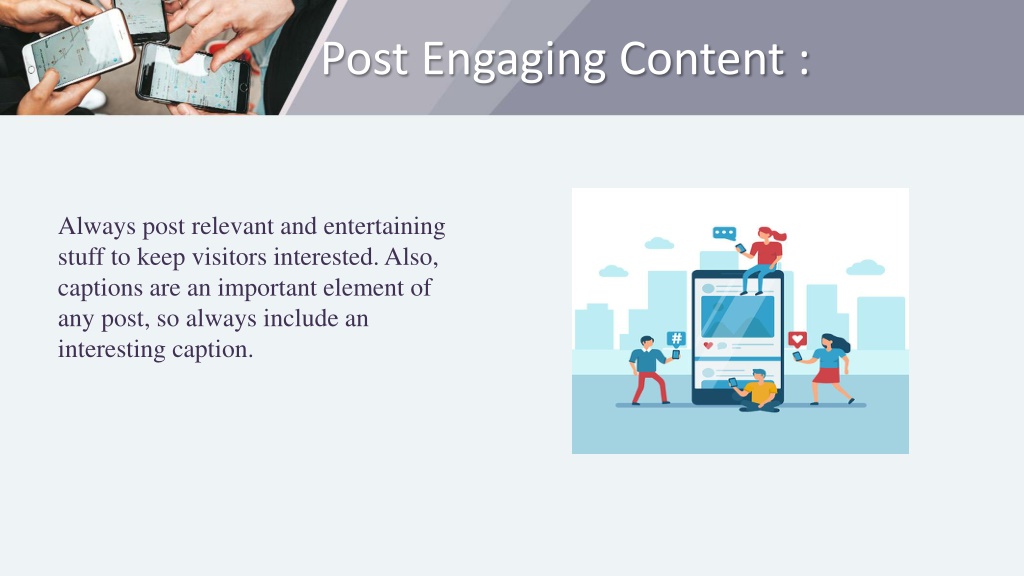 Post Engaging Content :

Always post relevant and entertaining stuff to keep visitors interested. Also, captions are an important element of any post, so always include an interesting caption.

#